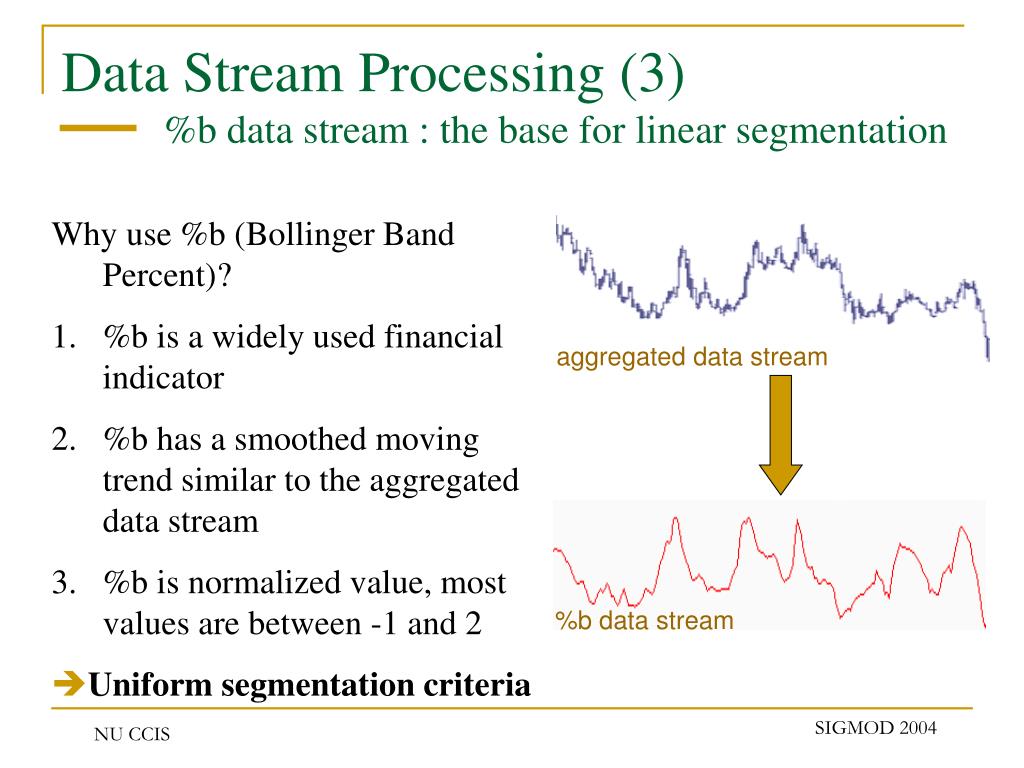 Data Stream Processing (3)

%b data stream : the base for linear segmentation

Why use %b (Bollinger Band Percent)?

1. %b is a widely used financial indicator

2. %b has a smoothed moving trend similar to the aggregated data stream

3. %b is normalized value, most values are between -1 and 2

➔Uniform segmentation criteria

aggregated data stream

%b data stream

NU CCIS

SIGMOD 2004